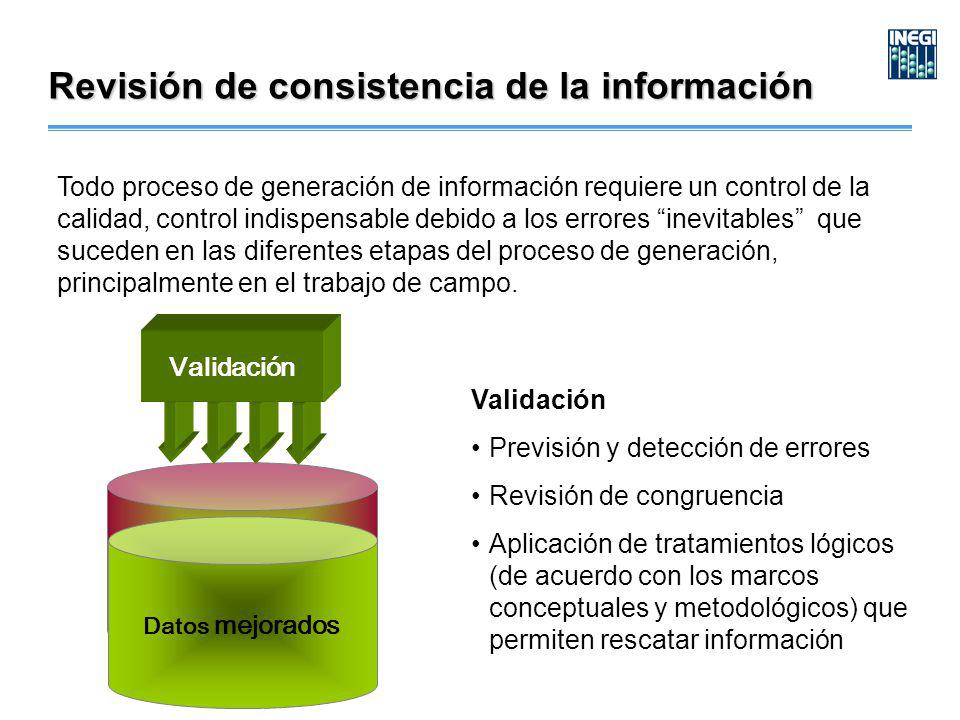 INEGI

Revisión de consistencia de la información

Todo proceso de generación de información requiere un control de la calidad, control indispensable debido a los errores “inevitables” que suceden en las diferentes etapas del proceso de generación, principalmente en el trabajo de campo.

Validación

Datos mejorados

Validación

• Previsión y detección de errores

• Revisión de congruencia

• Aplicación de tratamientos lógicos (de acuerdo con los marcos conceptuales y metodológicos) que permiten rescatar información